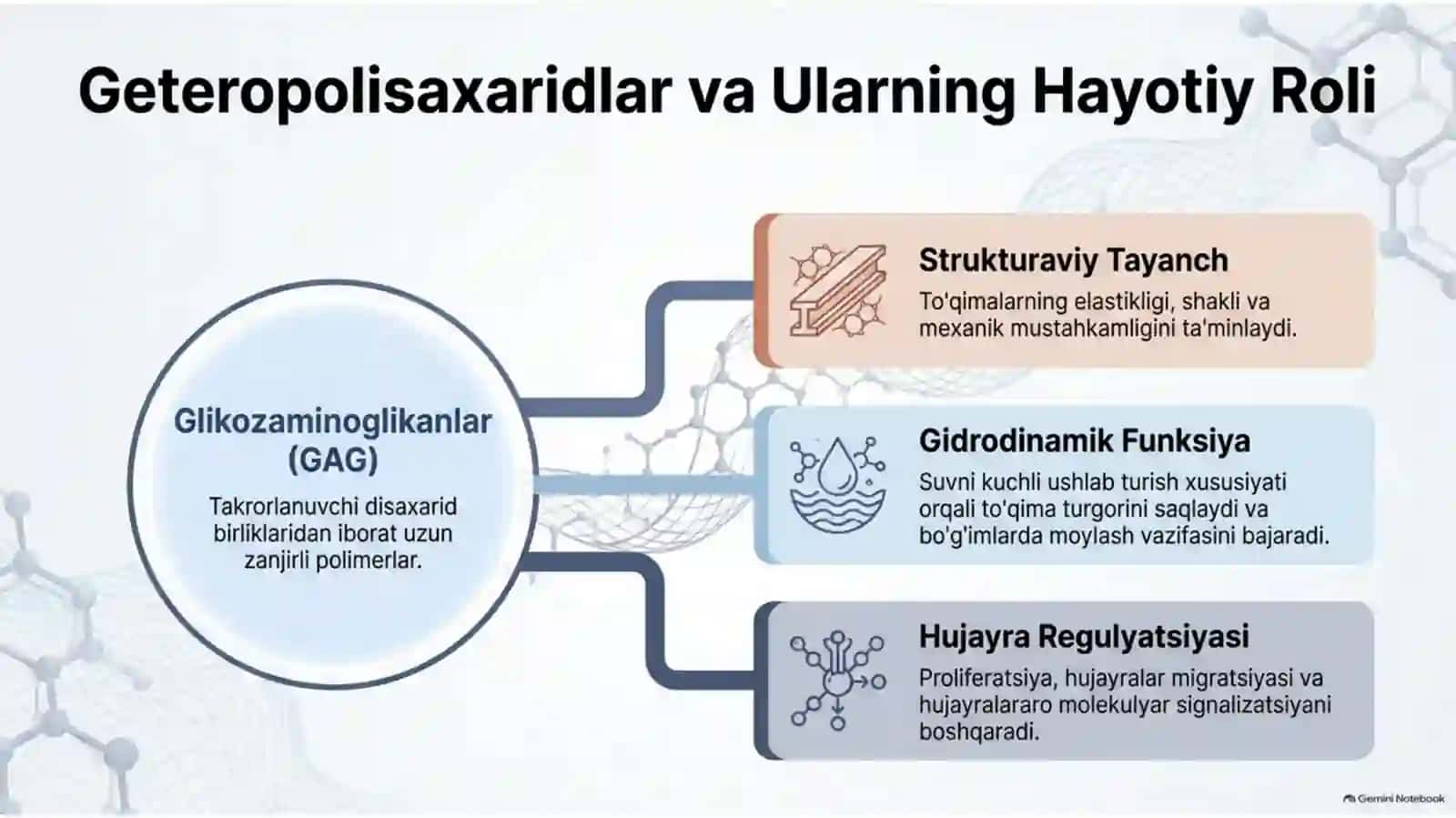 Geteropolisaxaridlar va Ularning Hayotiy Roli

Glikozaminoglikanlar (GAG)

Takrorlanuvchi disaxarid birliklaridan iborat uzun zanjirli polimerlar.

Strukturaviy Tayanch

To'qimalarning elastikligi, shakli va mexanik mustahkamligini ta'minlaydi.

Gidrodinamik Funksiya

Suvni kuchli ushlab turish xususiyati orqali to'qima turgorini saqlaydi va bo'g'imlarda moylash vazifasini bajaradi.

Hujayra Regulyatsiyasi

Proliferatsiya, hujayralar migratsiyasi va hujayralararo molekulyar signalizatsiyani boshqaradi.

Gemini Notebook